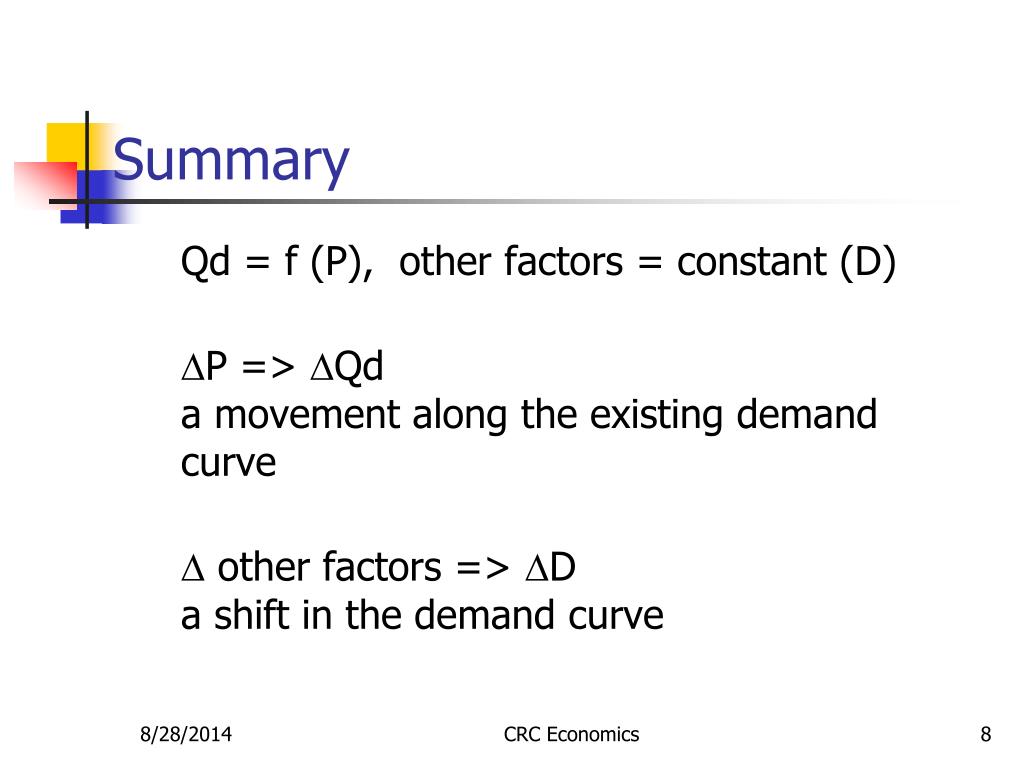 Summary

Qd = f (P), other factors = constant (D)

$\Delta$P => $\Delta$Qd
a movement along the existing demand curve

$\Delta$ other factors => $\Delta$D
a shift in the demand curve

8/28/2014 CRC Economics 8